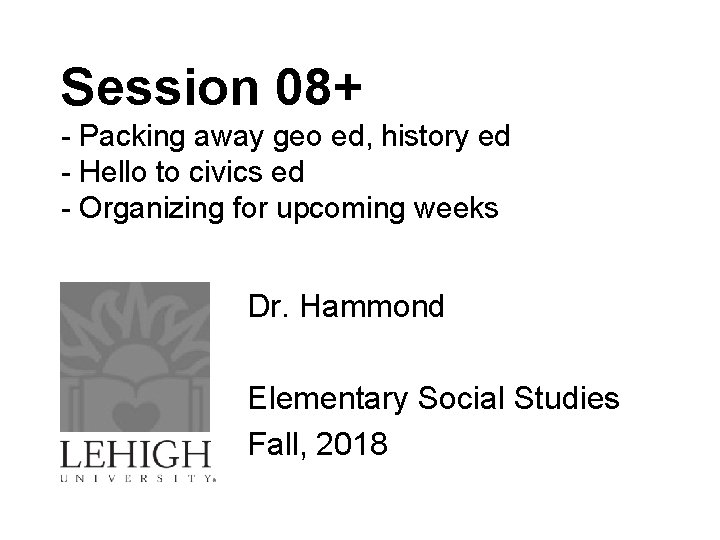 Session 08+
- Packing away geo ed, history ed
- Hello to civics ed
- Organizing for upcoming weeks

LEHIGH
UNIVERSITY

Dr. Hammond

Elementary Social Studies
Fall, 2018